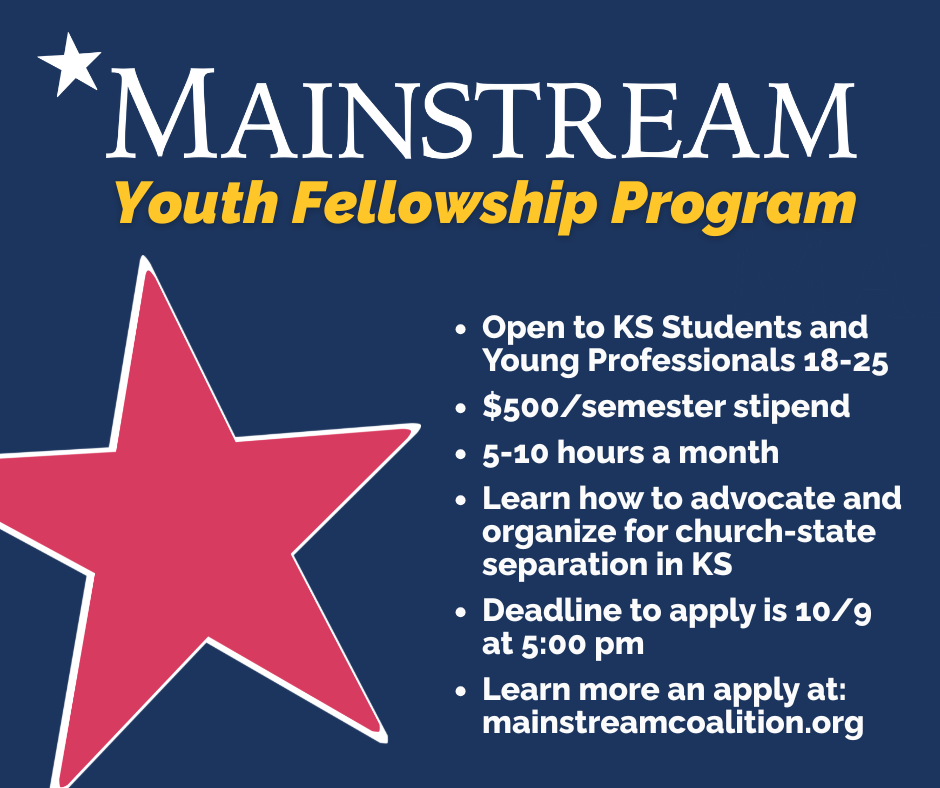 MAINSTREAM

Youth Fellowship Program

• Open to KS Students and Young Professionals 18-25
• $500/semester stipend
• 5-10 hours a month
• Learn how to advocate and organize for church-state separation in KS
• Deadline to apply is 10/9 at 5:00 pm
• Learn more an apply at: mainstreamcoalition.org